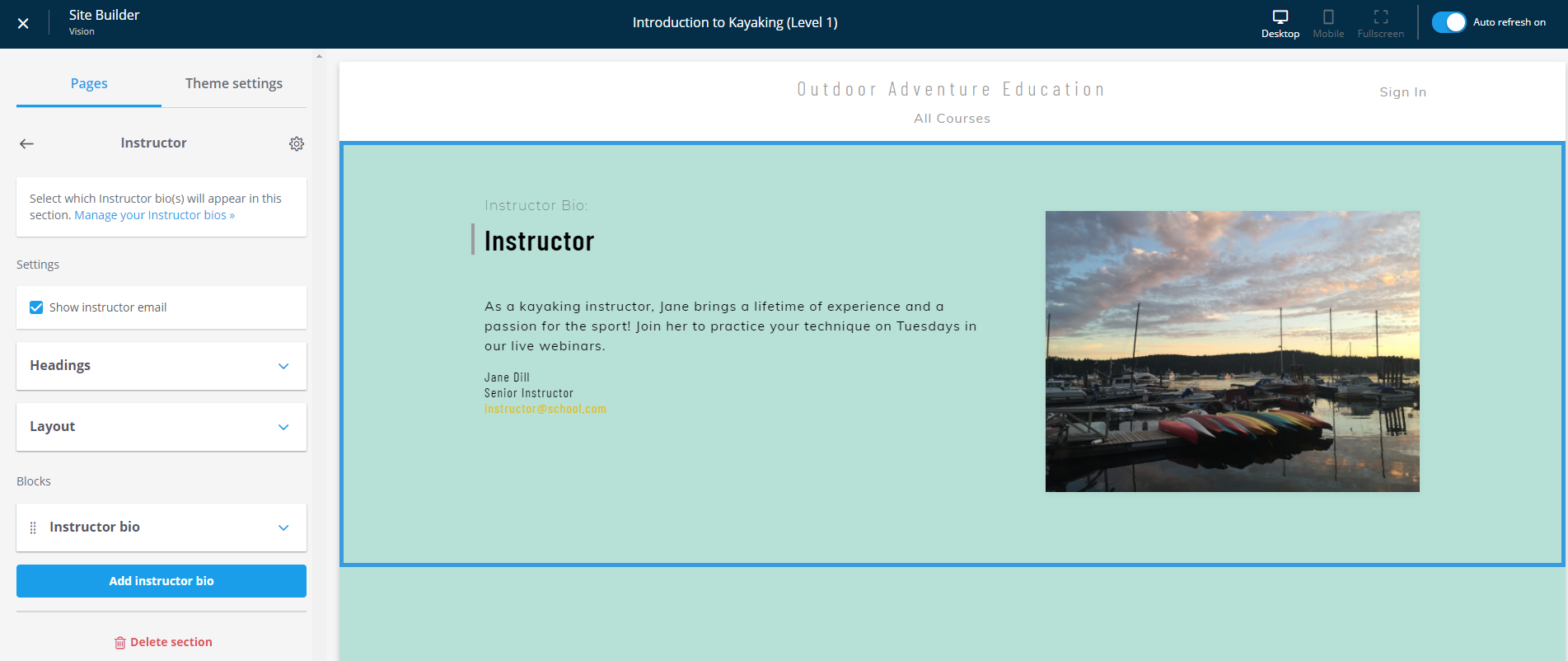 Site Builder
Vision

Introduction to Kayaking (Level 1)

Desktop Mobile Fullscreen

Auto refresh on

Pages Theme settings

Instructor

Select which Instructor bio(s) will appear in this section. Manage your Instructor bios »

Settings

Show instructor email

Headings

Layout

Blocks

Instructor bio

Add instructor bio

Delete section

Outdoor Adventure Education

All Courses

Sign In

Instructor Bio:

Instructor

As a kayaking instructor, Jane brings a lifetime of experience and a passion for the sport! Join her to practice your technique on Tuesdays in our live webinars.

Jane Dill
Senior Instructor
instructor@school.com